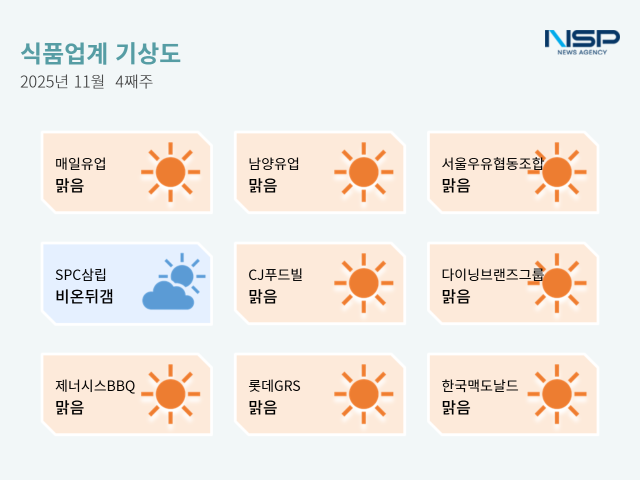 식품업계 기상도

2025년 11월 4째주

NSP NEWS AGENCY

매일유업
맑음

남양유업
맑음

서울우유협동조합
맑음

SPC삼립
비온뒤갬

CJ푸드빌
맑음

다이닝브랜즈그룹
맑음

제너시스BBQ
맑음

롯데GRS
맑음

한국맥도날드
맑음